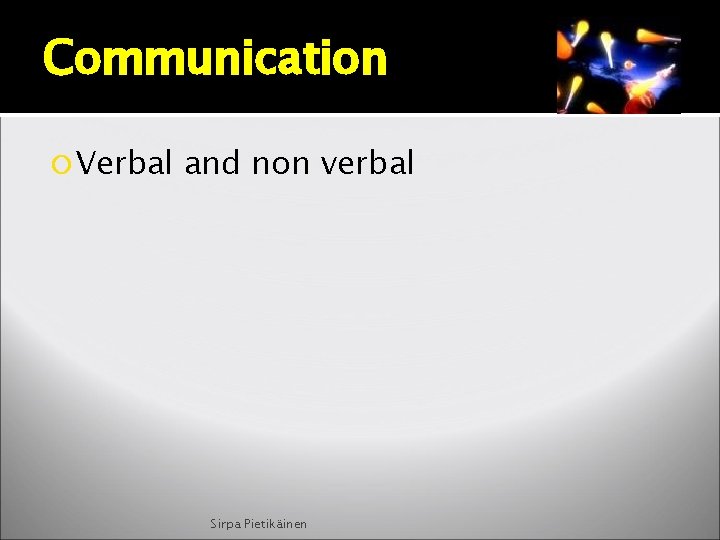 Communication

Verbal and non verbal

Sirpa Pietikäinen